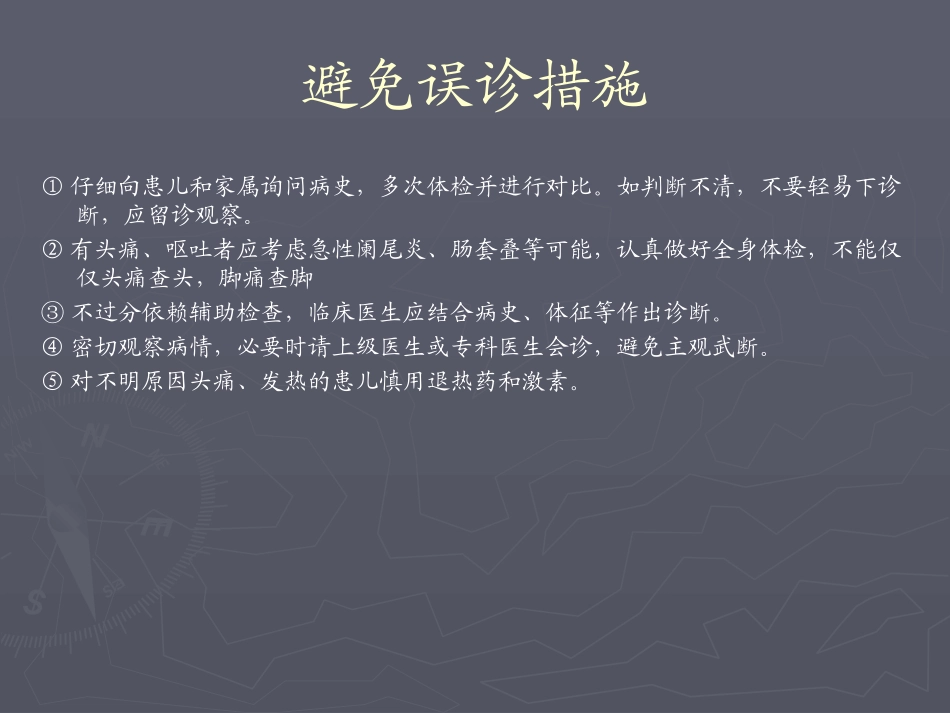 避免误诊措施

① 仔细向患儿和家属询问病史，多次体检并进行对比。如判断不清，不要轻易下诊断，应留诊观察。

② 有头痛、呕吐者应考虑急性阑尾炎、肠套叠等可能，认真做好全身体检，不能仅仅头痛查头，脚痛查脚

③ 不过分依赖辅助检查，临床医生应结合病史、体征等作出诊断。

④ 密切观察病情，必要时请上级医生或专科医生会诊，避免主观武断。

⑤ 对不明原因头痛、发热的患儿慎用退热药和激素。